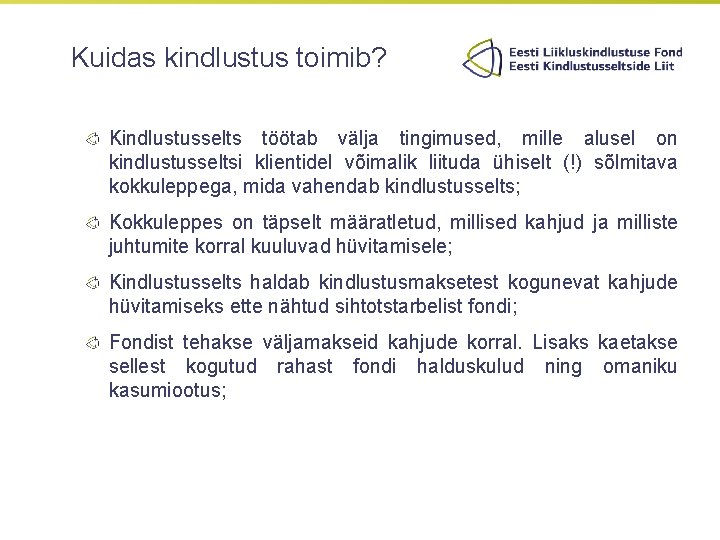 Kuidas kindlustus toimib?

Eesti Liikluskindlustuse Fond
Eesti Kindlustusseltside Liit

Kindlustusselts töötab välja tingimused, mille alusel on kindlustusseltsi klientidel võimalik liituda ühiselt (!) sõlmitava kokkuleppega, mida vahendab kindlustusselts;

Kokkuleppes on täpselt määratletud, millised kahjud ja milliste juhtumite korral kuuluvad hüvitamisele;

Kindlustusselts haldab kindlustusmaksetest kogunevat kahjude hüvitamiseks ette nähtud sihtotstarbelist fondi;

Fondist tehakse väljamakseid kahjude korral. Lisaks kaetakse sellest kogutud rahast fondi halduskulud ning omaniku kasumiootus;